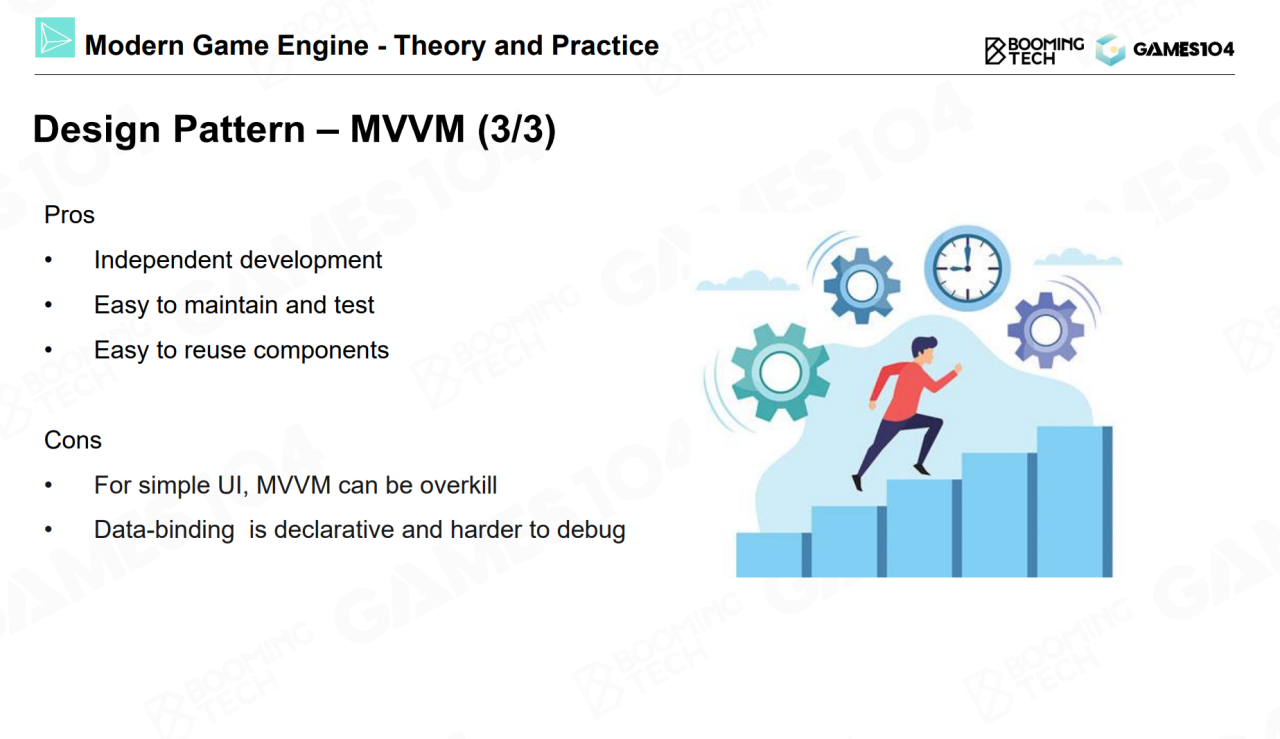 Modern Game Engine - Theory and Practice

BOOMING TECH GAMES104

Design Pattern – MVVM (3/3)

Pros

• Independent development
• Easy to maintain and test
• Easy to reuse components

Cons

• For simple UI, MVVM can be overkill
• Data-binding is declarative and harder to debug